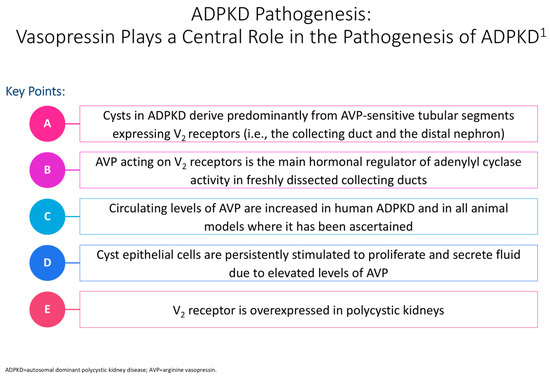 ADPKD Pathogenesis:
Vasopressin Plays a Central Role in the Pathogenesis of ADPKD$^1$

Key Points:

A

Cysts in ADPKD derive predominantly from AVP-sensitive tubular segments expressing $V_2$ receptors (i.e., the collecting duct and the distal nephron)

B

AVP acting on $V_2$ receptors is the main hormonal regulator of adenylyl cyclase activity in freshly dissected collecting ducts

C

Circulating levels of AVP are increased in human ADPKD and in all animal models where it has been ascertained

D

Cyst epithelial cells are persistently stimulated to proliferate and secrete fluid due to elevated levels of AVP

E

$V_2$ receptor is overexpressed in polycystic kidneys

ADPKD=autosomal dominant polycystic kidney disease; AVP=arginine vasopressin.